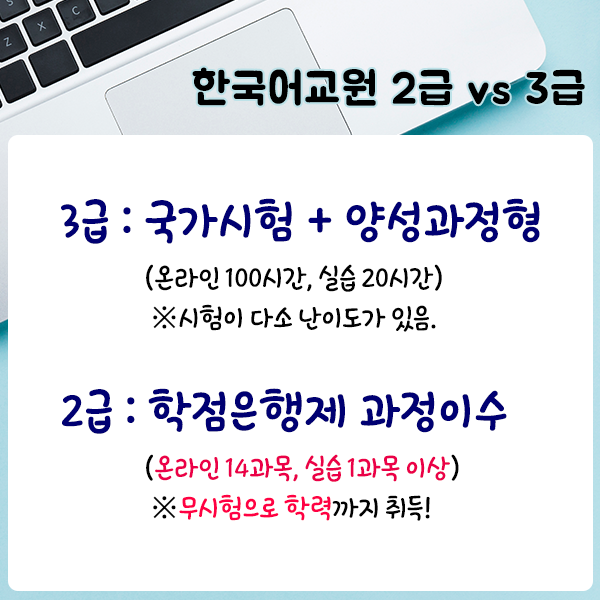 Z X C

한국어교원 2급 vs 3급

3급 : 국가시험 + 양성과정형

(온라인 100시간, 실습 20시간)

※시험이 다소 난이도가 있음.

2급 : 학점은행제 과정이수

(온라인 14과목, 실습 1과목 이상)

※무시험으로 학력까지 취득!